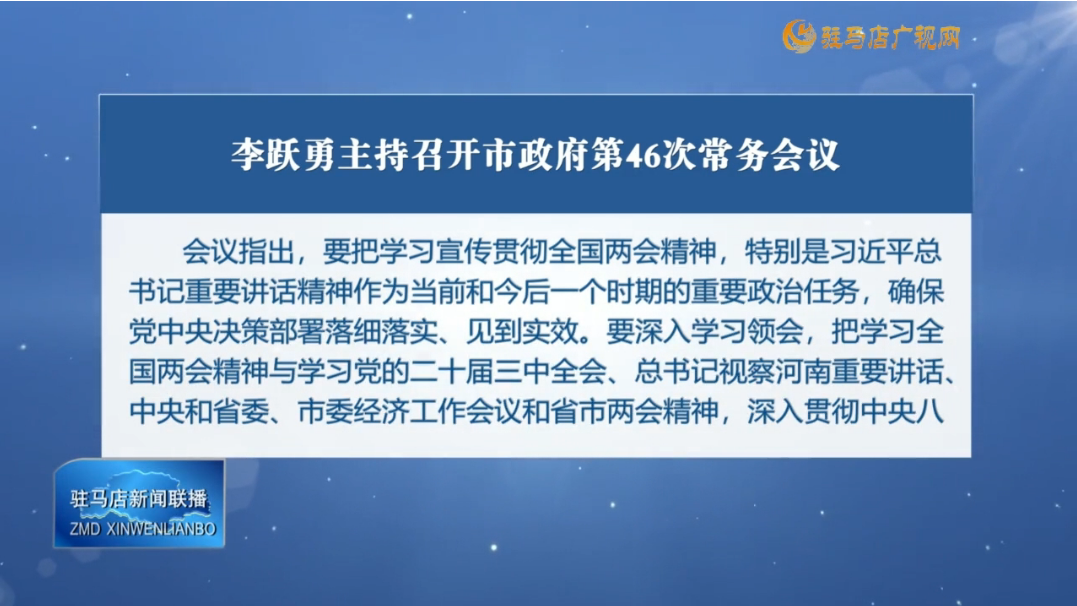 驻马店广视网

李跃勇主持召开市政府第46次常务会议

会议指出，要把学习宣传贯彻全国两会精神，特别是习近平总书记重要讲话精神作为当前和今后一个时期的重要政治任务，确保党中央决策部署落细落实、见到实效。要深入学习领会，把学习全国两会精神与学习党的二十届三中全会、总书记视察河南重要讲话、中央和省委、市委经济工作会议和省市两会精神，深入贯彻中央八

驻马店新闻联播
ZMD XINWENLIANBO